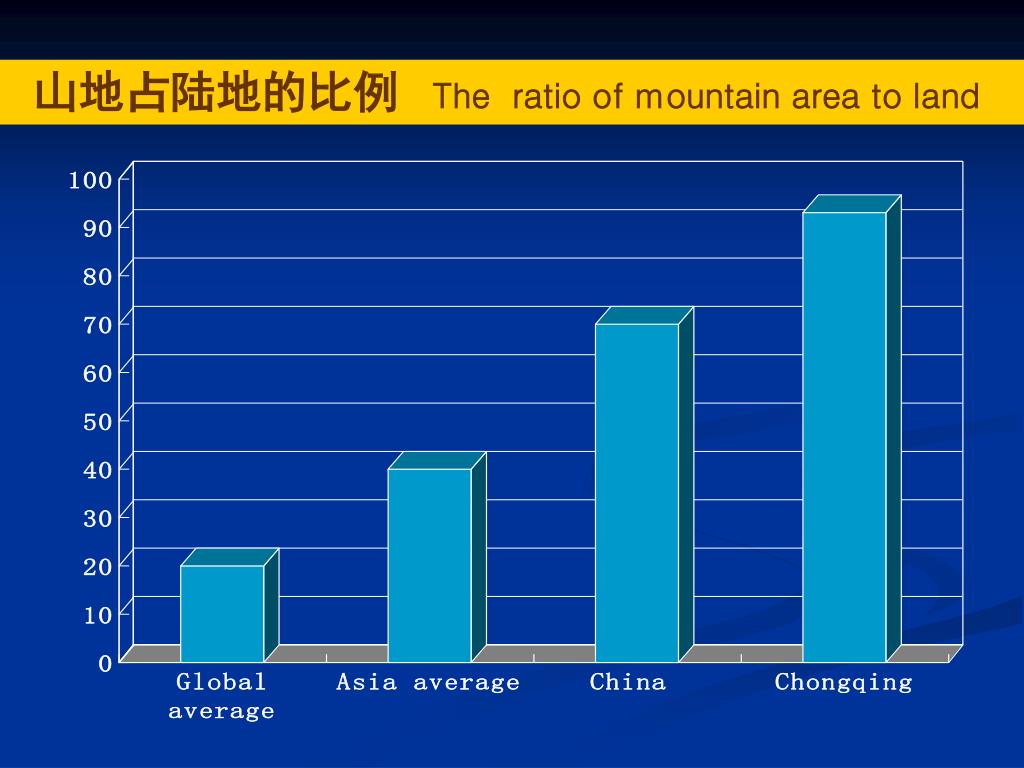 山地占陆地的比例 The ratio of mountain area to land

100
90
80
70
60
50
40
30
20
10
0

Global average
Asia average
China
Chongqing